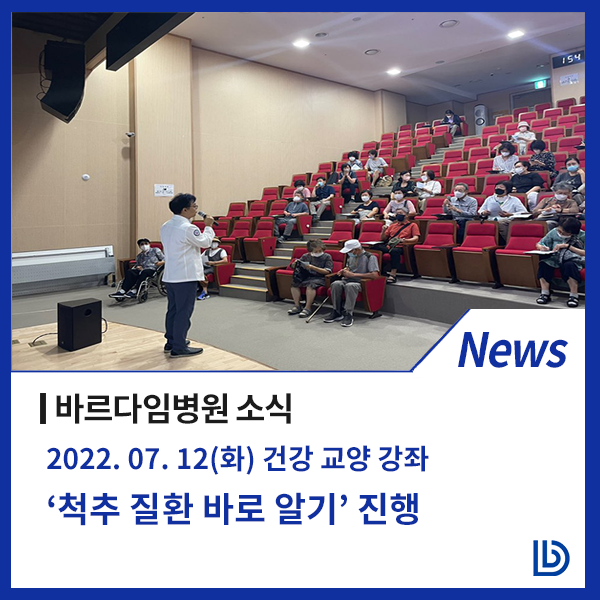 154

News

바르다임병원 소식

2022. 07. 12(화) 건강 교양 강좌

‘척추 질환 바로 알기’ 진행